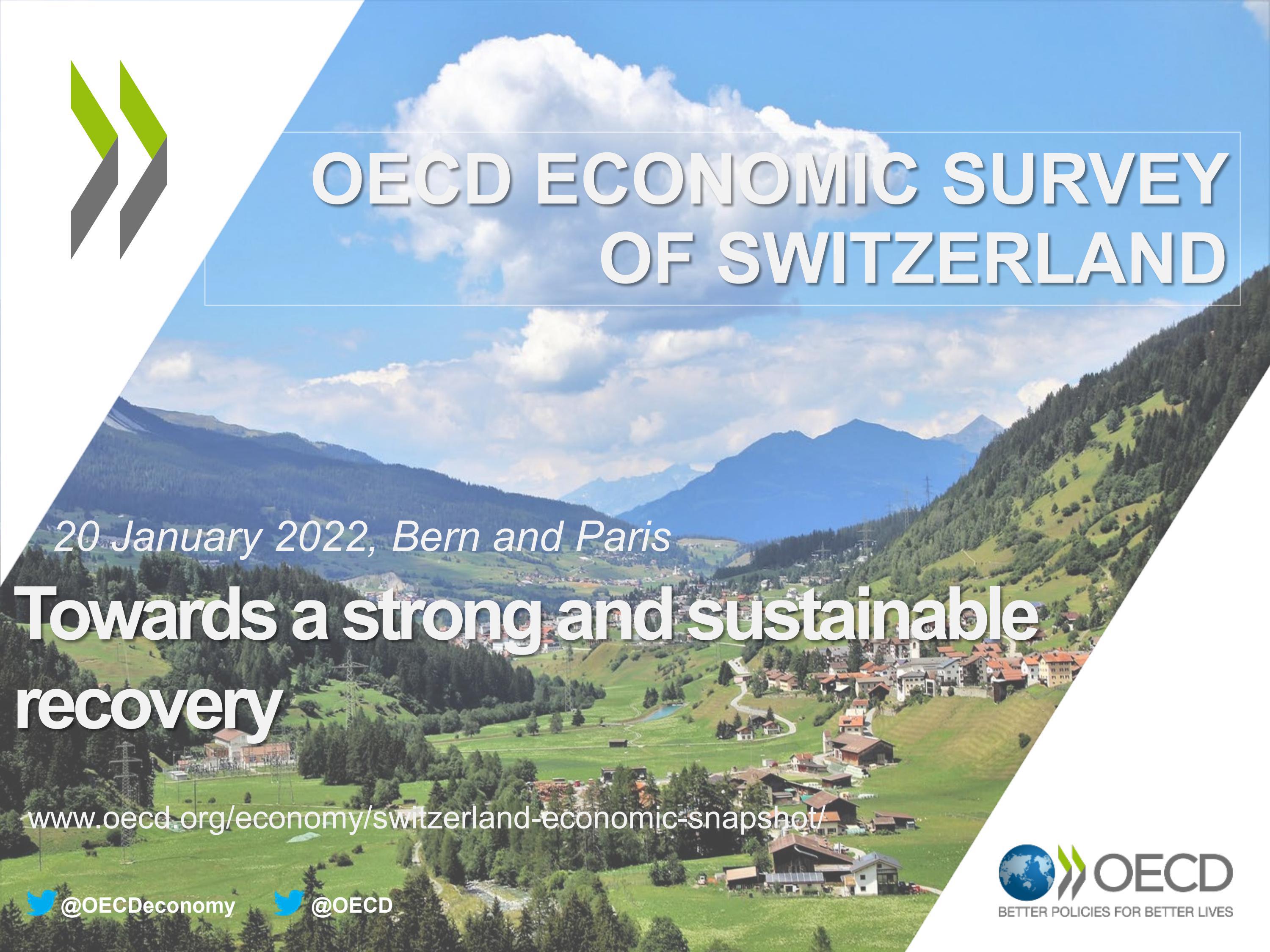 OECD ECONOMIC SURVEY OF SWITZERLAND

20 January 2022, Bern and Paris

Towards a strong and sustainable recovery

www.oecd.org/economy/switzerland-economic-snapshot/

@OECDeconomy @OECD

OECD
BETTER POLICIES FOR BETTER LIVES